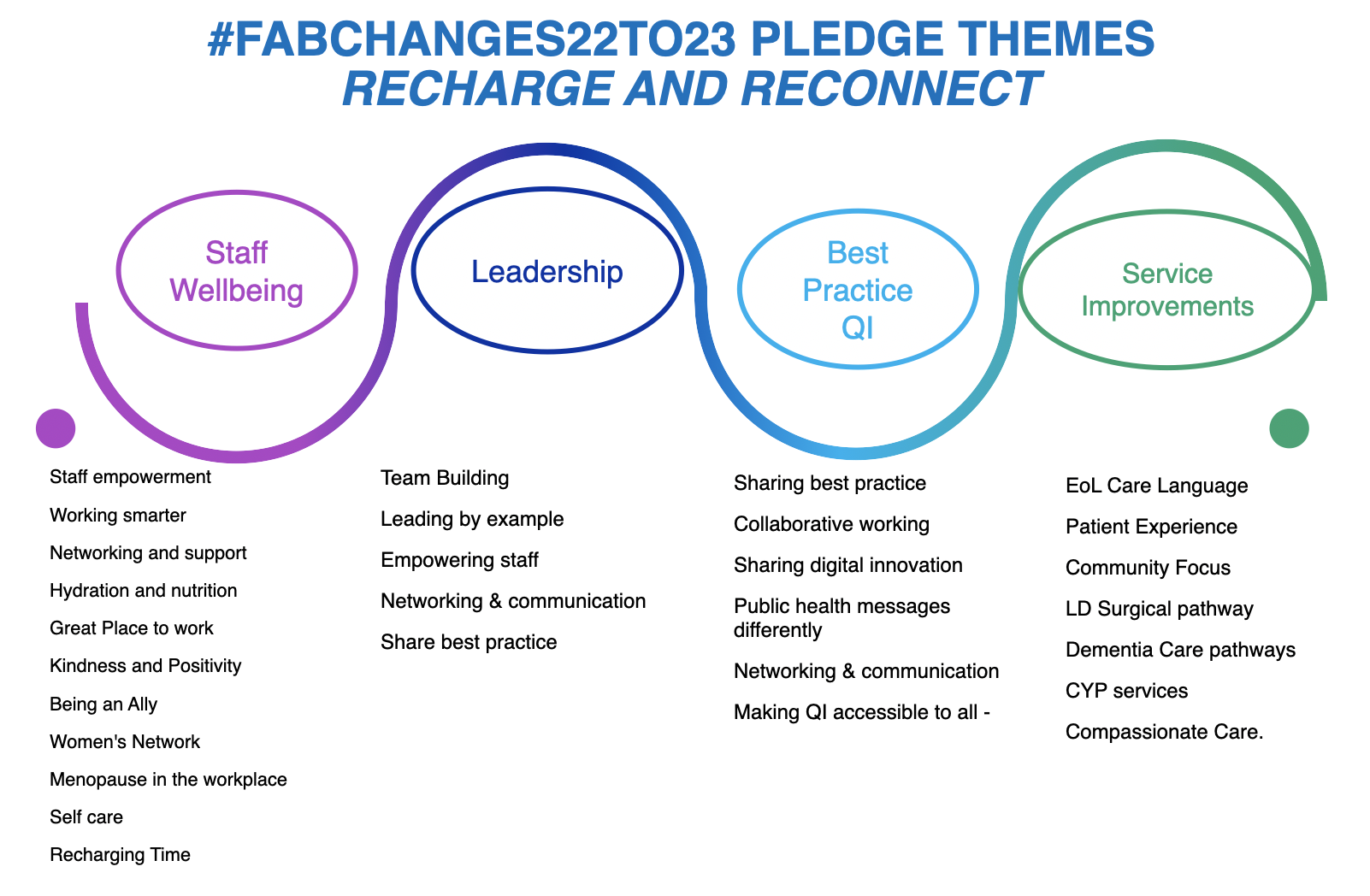 #FABCHANGES22TO23 PLEDGE THEMES
RECHARGE AND RECONNECT

Staff Wellbeing

Leadership

Best Practice QI

Service Improvements

Staff empowerment

Working smarter

Networking and support

Hydration and nutrition

Great Place to work

Kindness and Positivity

Being an Ally

Women's Network

Menopause in the workplace

Self care

Recharging Time

Team Building

Leading by example

Empowering staff

Networking & communication

Share best practice

Sharing best practice

Collaborative working

Sharing digital innovation

Public health messages differently

Networking & communication

Making QI accessible to all -

EoL Care Language

Patient Experience

Community Focus

LD Surgical pathway

Dementia Care pathways

CYP services

Compassionate Care.